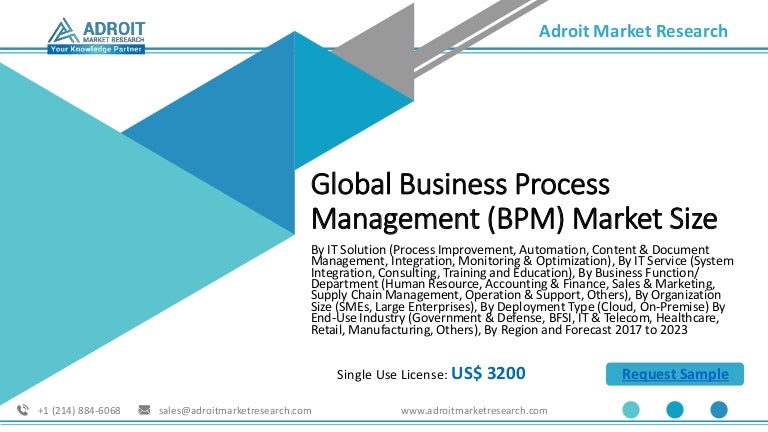 ADROIT
MARKET RESEARCH
Your Knowledge Partner

Adroit Market Research

Global Business Process Management (BPM) Market Size

By IT Solution (Process Improvement, Automation, Content & Document Management, Integration, Monitoring & Optimization), By IT Service (System Integration, Consulting, Training and Education), By Business Function/ Department (Human Resource, Accounting & Finance, Sales & Marketing, Supply Chain Management, Operation & Support, Others), By Organization Size (SMEs, Large Enterprises), By Deployment Type (Cloud, On-Premise) By End-Use Industry (Government & Defense, BFSI, IT & Telecom, Healthcare, Retail, Manufacturing, Others), By Region and Forecast 2017 to 2023

Single Use License: US$ 3200

Request Sample

+1 (214) 884-6068 sales@adroitmarketresearch.com www.adroitmarketresearch.com